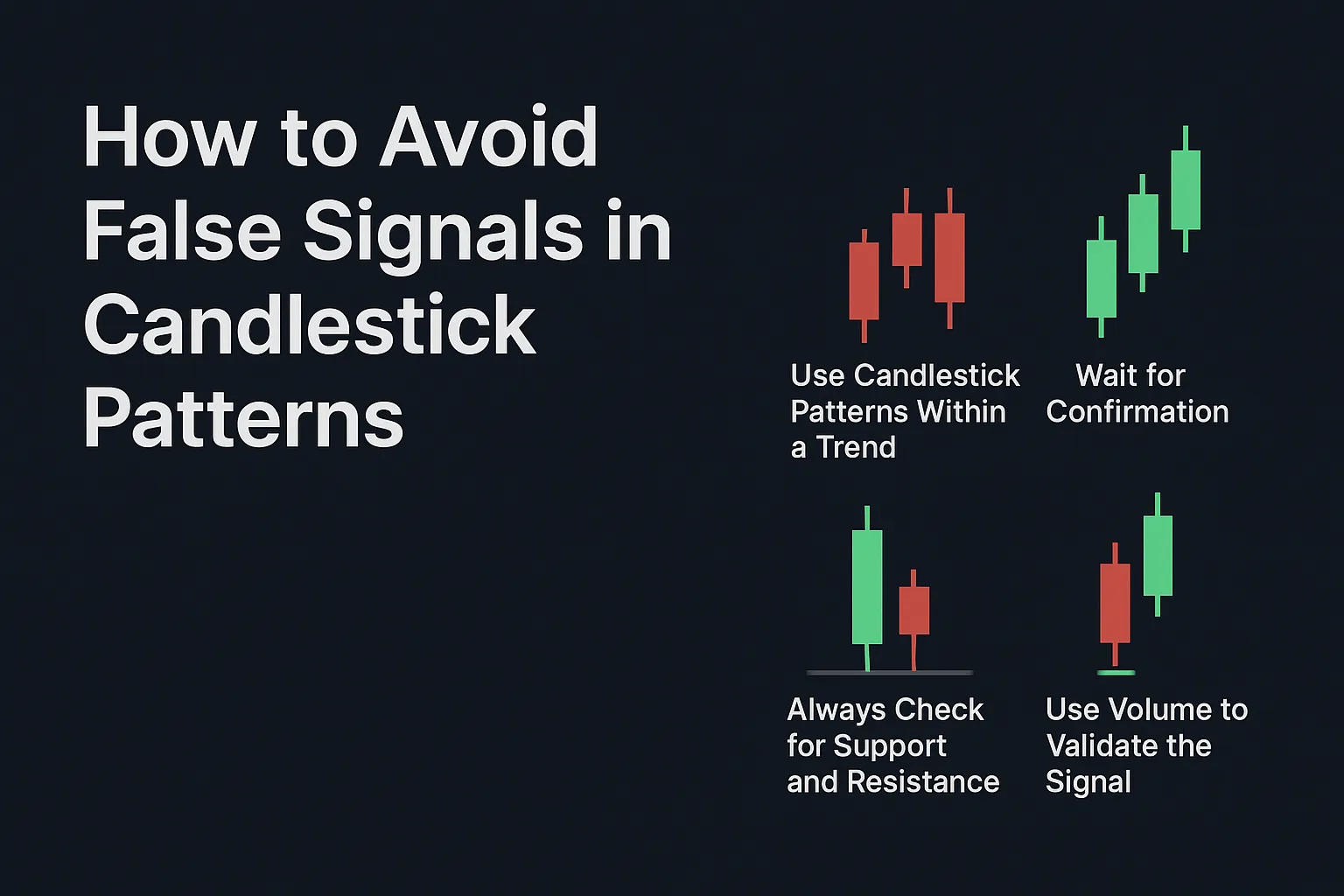 How to Avoid False Signals in Candlestick Patterns

Use Candlestick Patterns Within a Trend

Wait for Confirmation

Always Check for Support and Resistance

Use Volume to Validate the Signal